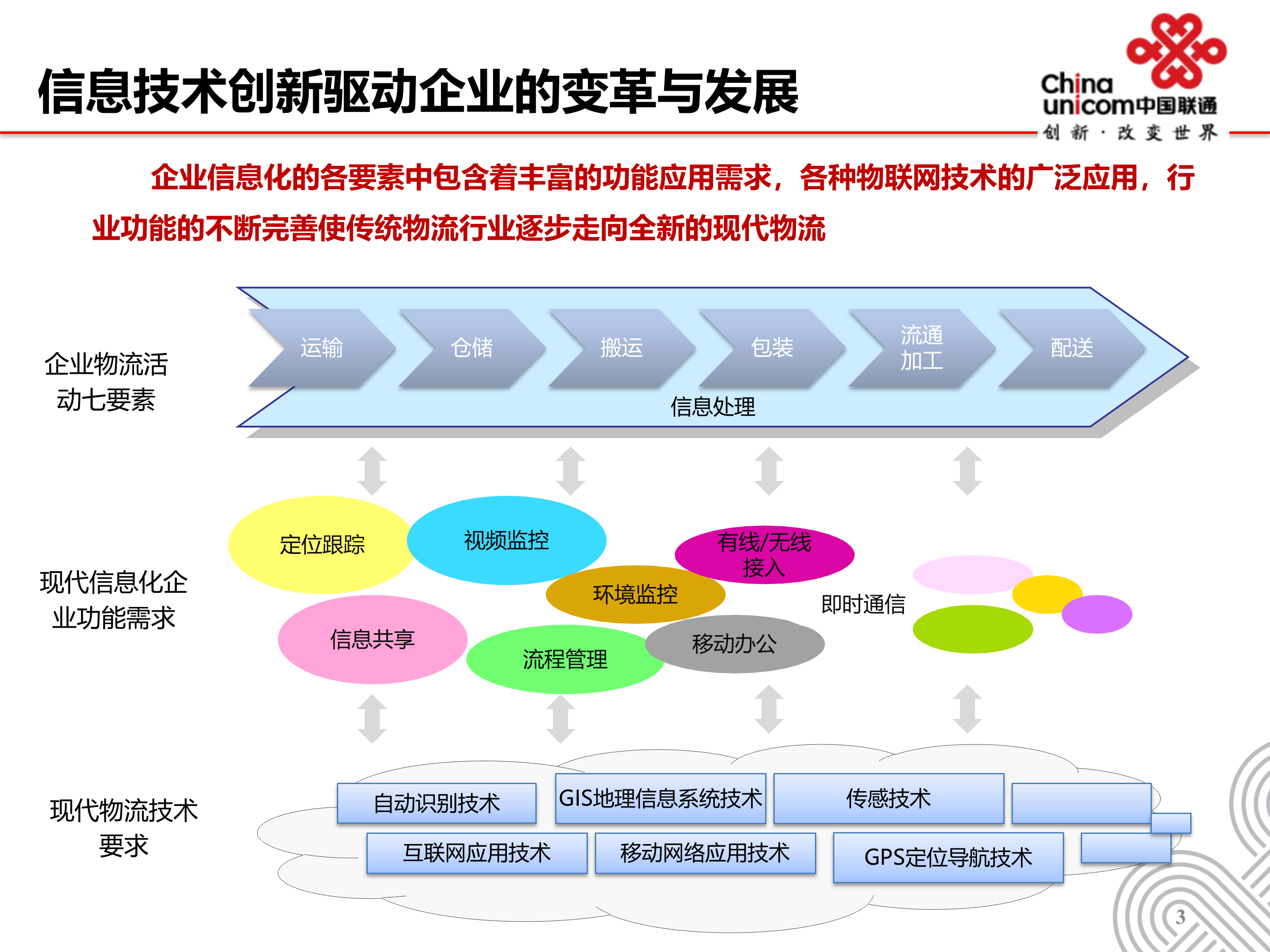 信息技术创新驱动企业的变革与发展

China unicom中国联通
创新·改变世界

企业信息化的各要素中包含着丰富的功能应用需求，各种物联网技术的广泛应用，行业功能的不断完善使传统物流行业逐步走向全新的现代物流

企业物流活动七要素

运输 仓储 搬运 包装 流通加工 配送

信息处理

现代信息化企业功能需求

定位跟踪
视频监控
有线/无线接入
环境监控
即时通信
信息共享
流程管理
移动办公

现代物流技术要求

自动识别技术
GIS地理信息系统技术
传感技术
互联网应用技术
移动网络应用技术
GPS定位导航技术

3